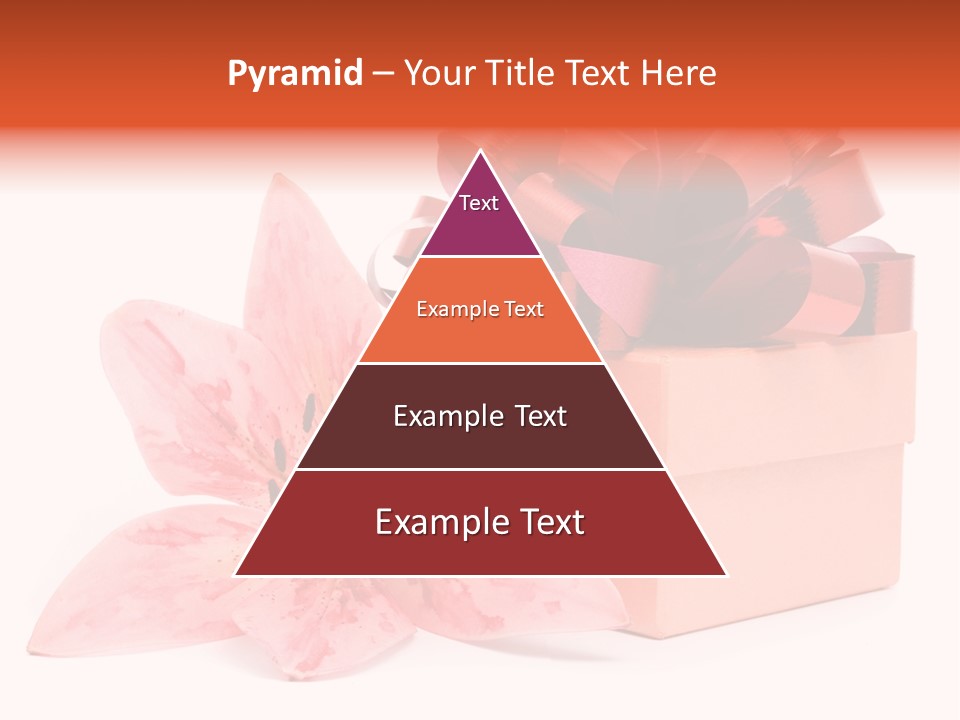 Pyramid – Your Title Text Here

Text

Example Text

Example Text

Example Text